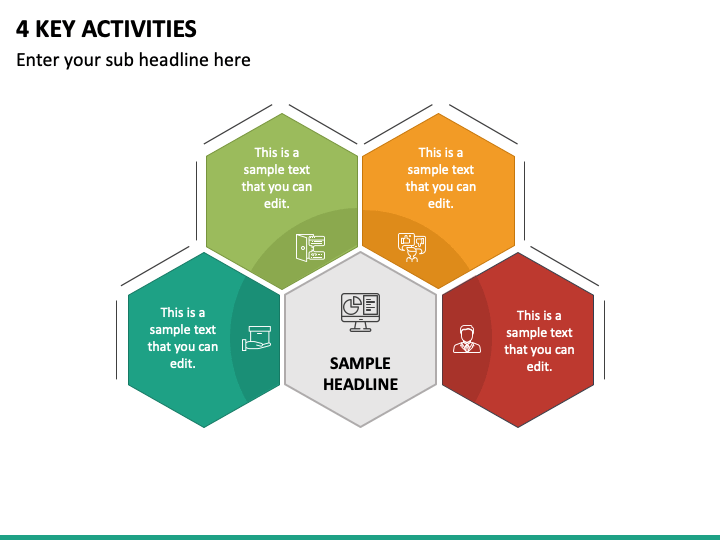 4 KEY ACTIVITIES

Enter your sub headline here

This is a sample text that you can edit.

This is a sample text that you can edit.

This is a sample text that you can edit.

SAMPLE HEADLINE

This is a sample text that you can edit.